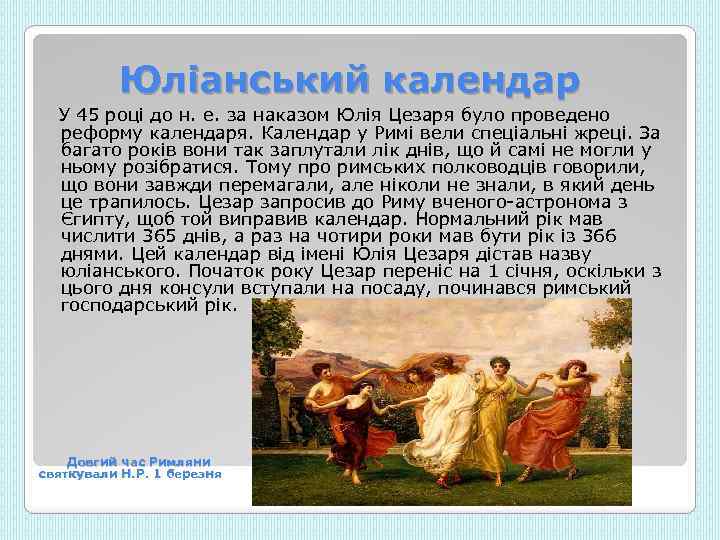 Юліанський календар

У 45 році до н. е. за наказом Юлія Цезаря було проведено реформу календаря. Календар у Римі вели спеціальні жреці. За багато років вони так заплутали лік днів, що й самі не могли у ньому розібратися. Тому про римських полководців говорили, що вони завжди перемагали, але ніколи не знали, в який день це трапилось. Цезар запросив до Риму вченого-астронома з Єгипту, щоб той виправив календар. Нормальний рік мав числити 365 днів, а раз на чотири роки мав бути рік із 366 днями. Цей календар від імені Юлія Цезаря дістав назву юліанського. Початок року Цезар переніс на 1 січня, оскільки з цього дня консули вступали на посаду, починався римський господарський рік.

Довгий час Римляни святкували Н.Р. 1 березня